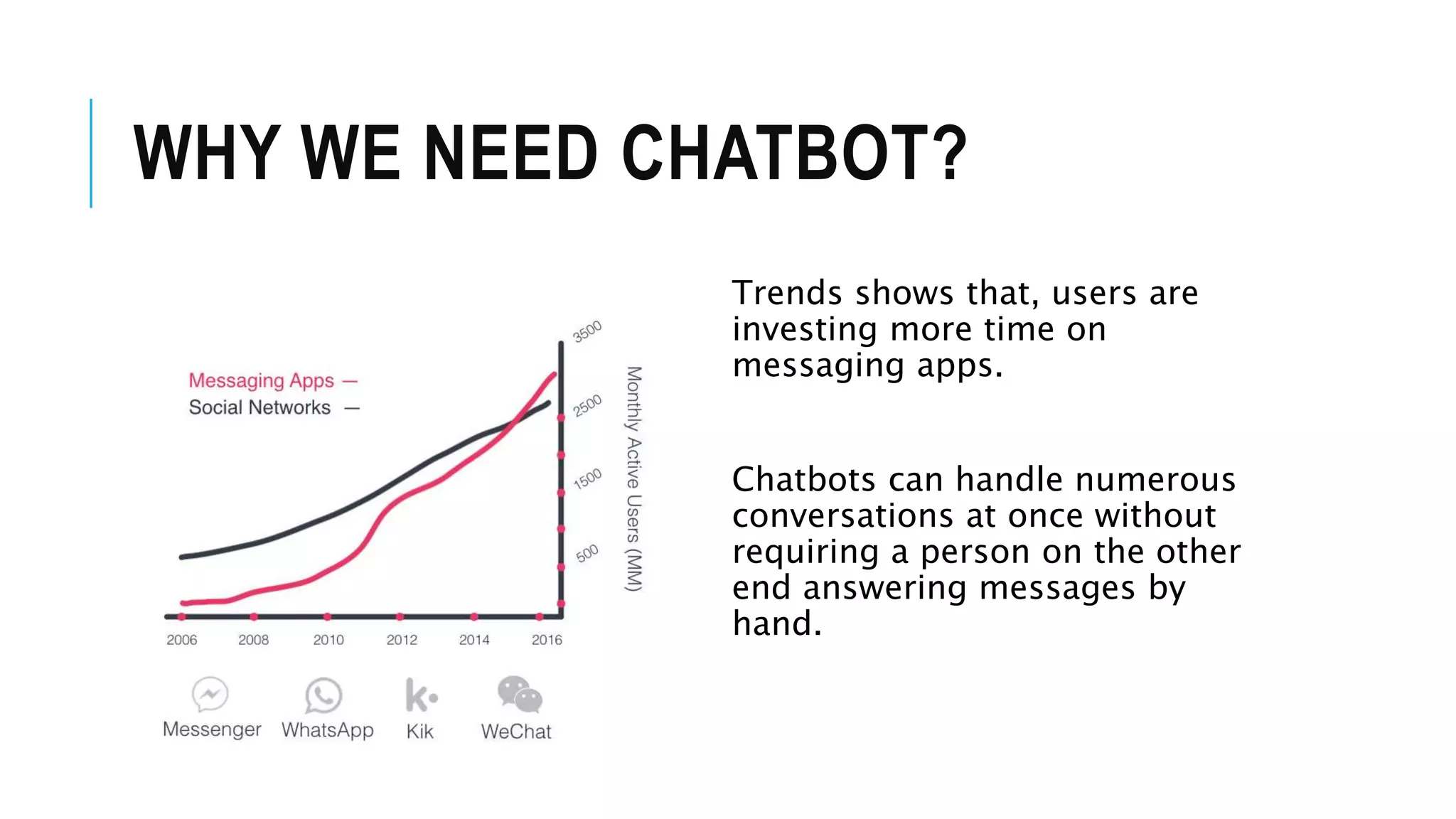 WHY WE NEED CHATBOT?

Messaging Apps —
Social Networks —

3500
2500
1500
500
Monthly Active Users (MM)

2006 2008 2010 2012 2014 2016

Messenger WhatsApp Kik WeChat

Trends shows that, users are investing more time on messaging apps.

Chatbots can handle numerous conversations at once without requiring a person on the other end answering messages by hand.